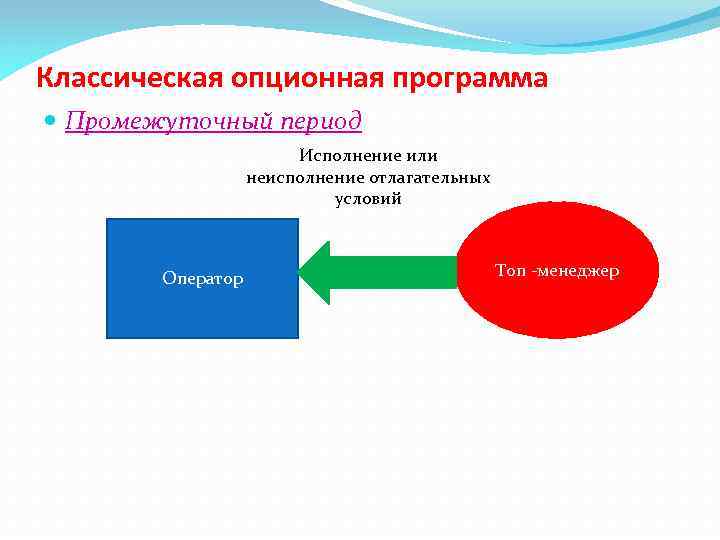 Классическая опционная программа

Промежуточный период

Исполнение или неисполнение отлагательных условий

Оператор

Топ -менеджер